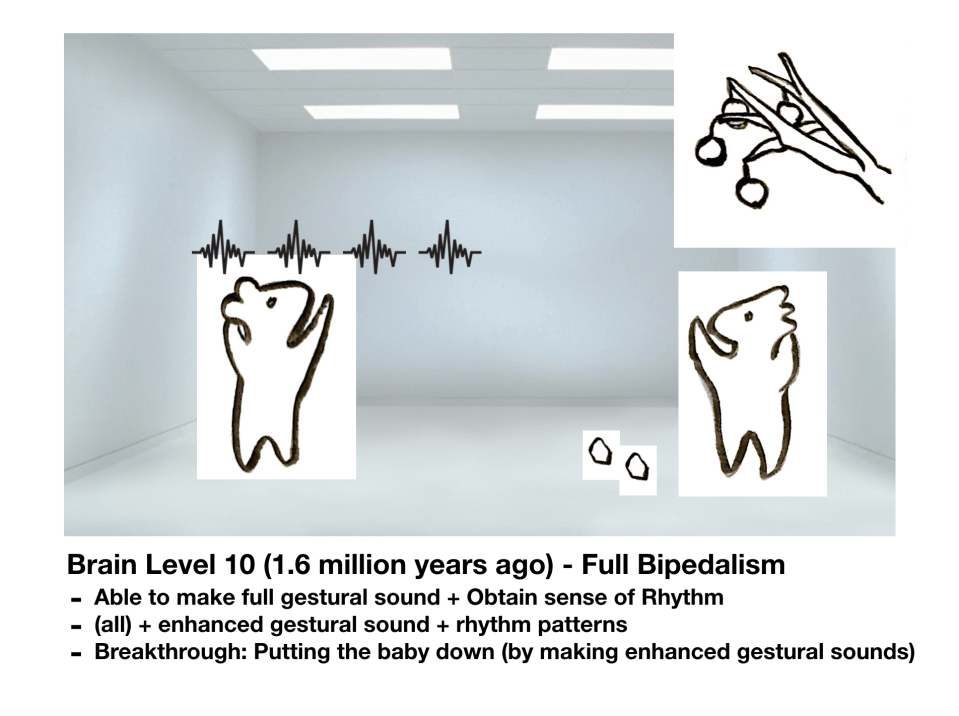 Brain Level 10 (1.6 million years ago) - Full Bipedalism

- Able to make full gestural sound + Obtain sense of Rhythm
- (all) + enhanced gestural sound + rhythm patterns
- Breakthrough: Putting the baby down (by making enhanced gestural sounds)